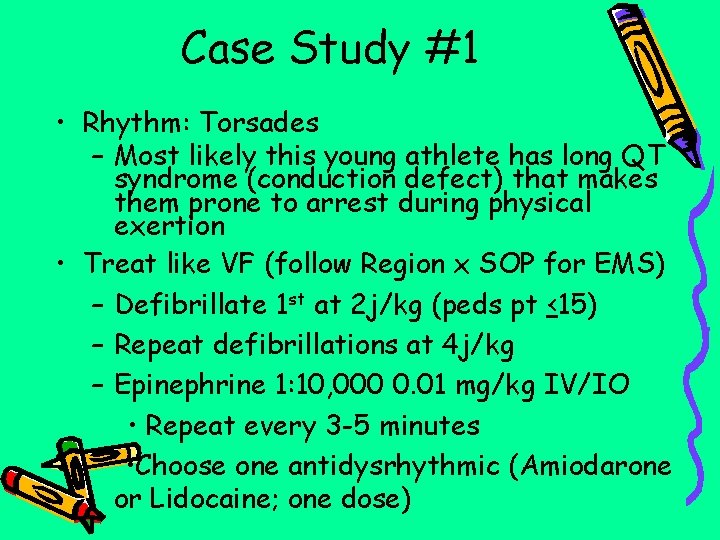 Case Study #1

• Rhythm: Torsades
– Most likely this young athlete has long QT syndrome (conduction defect) that makes them prone to arrest during physical exertion

• Treat like VF (follow Region x SOP for EMS)
– Defibrillate 1$^{st}$ at 2j/kg (peds pt $\leq$15)
– Repeat defibrillations at 4j/kg
– Epinephrine 1:10,000 0.01 mg/kg IV/IO
• Repeat every 3-5 minutes
• Choose one antidysrhythmic (Amiodarone or Lidocaine; one dose)